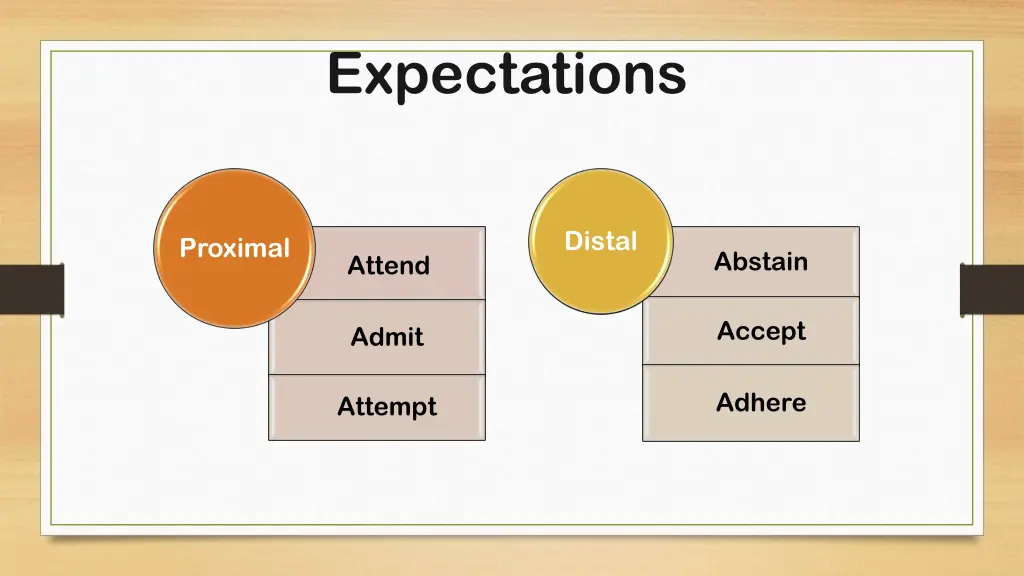 Expectations

Proximal

Attend

Admit

Attempt

Distal

Abstain

Accept

Adhere